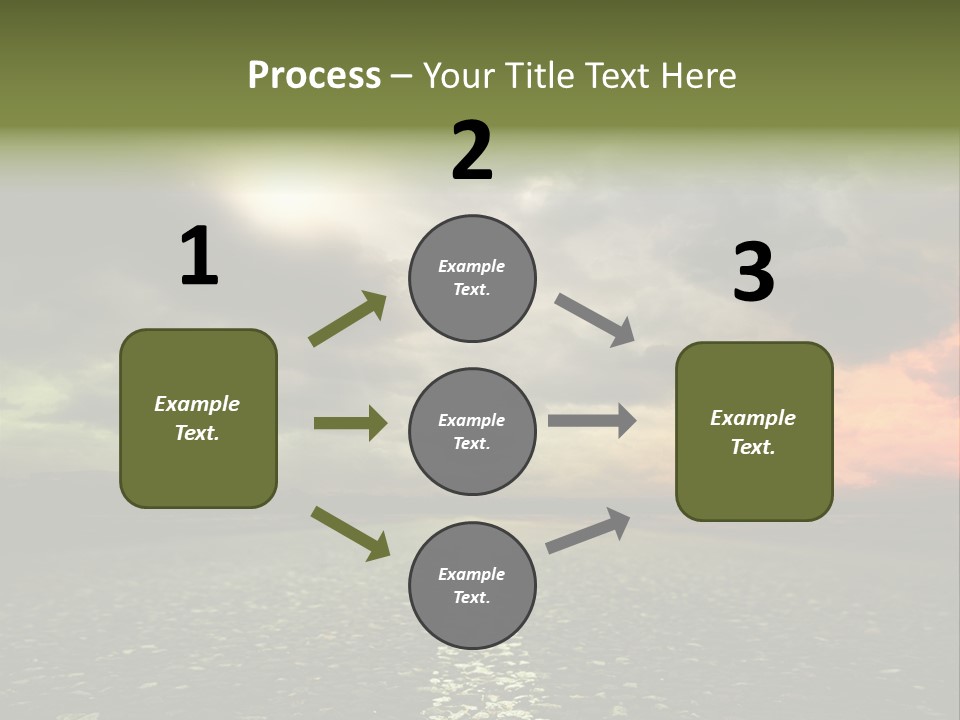 Process – Your Title Text Here

1

Example Text.

2

Example Text.

Example Text.

Example Text.

3

Example Text.